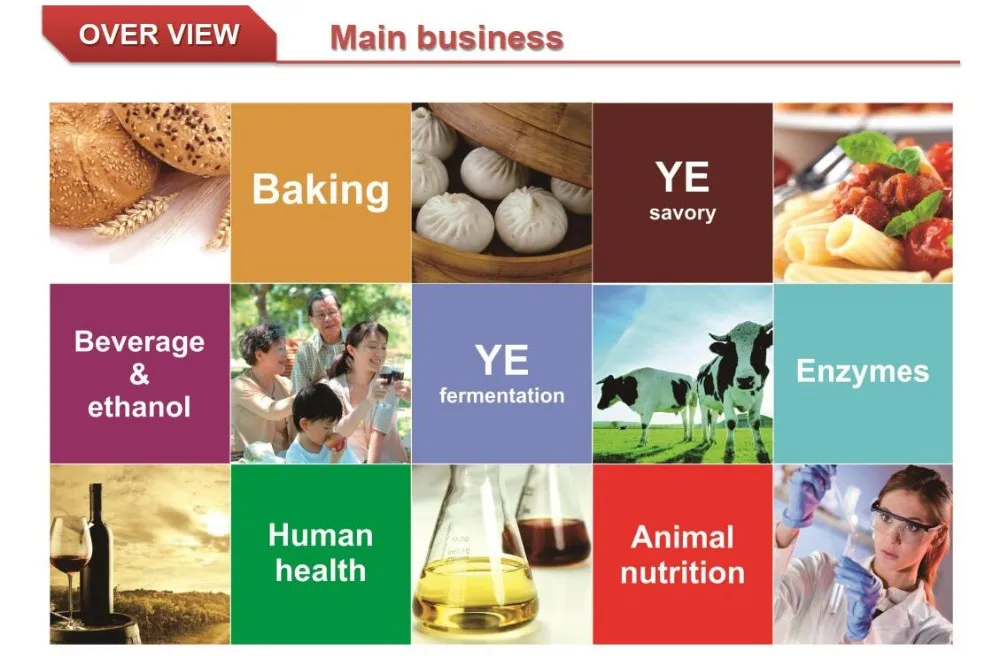 OVER VIEW

Main business

Baking

YE
savory

Beverage
&
ethanol

YE
fermentation

Enzymes

Human
health

Animal
nutrition